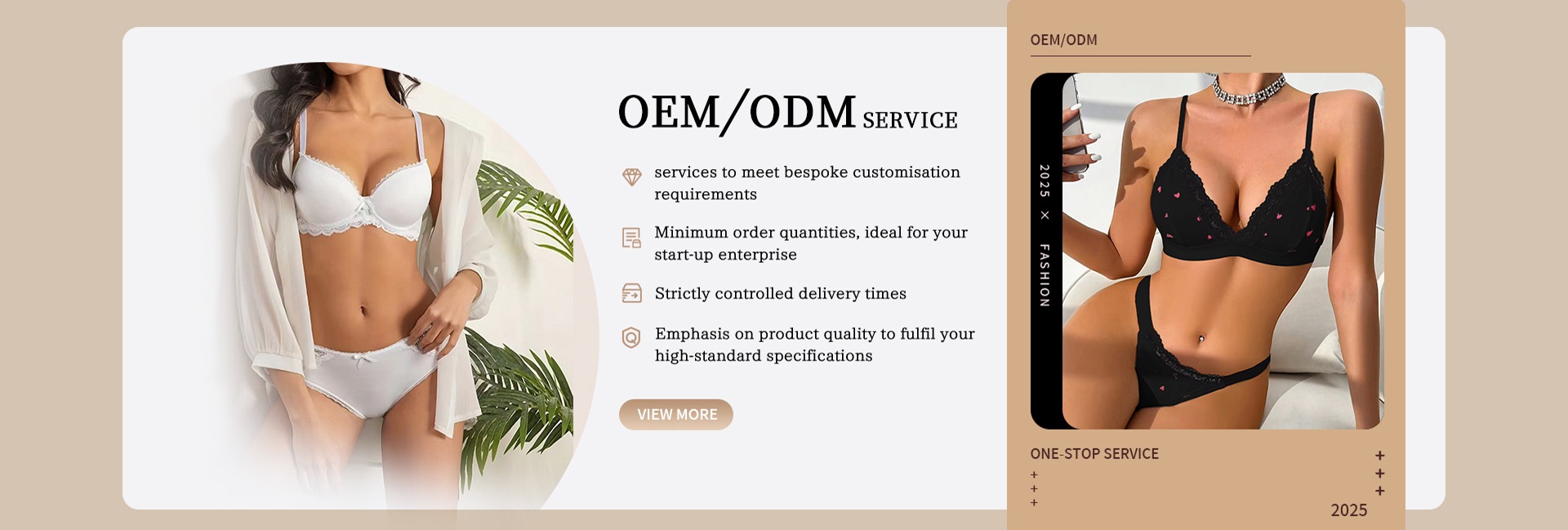 OEM/ODM SERVICE

services to meet bespoke customisation requirements

Minimum order quantities, ideal for your start-up enterprise

Strictly controlled delivery times

Emphasis on product quality to fulfil your high-standard specifications

VIEW MORE

OEM/ODM

2025 × FASHION

ONE-STOP SERVICE

+
+
+

+
+
+

2025